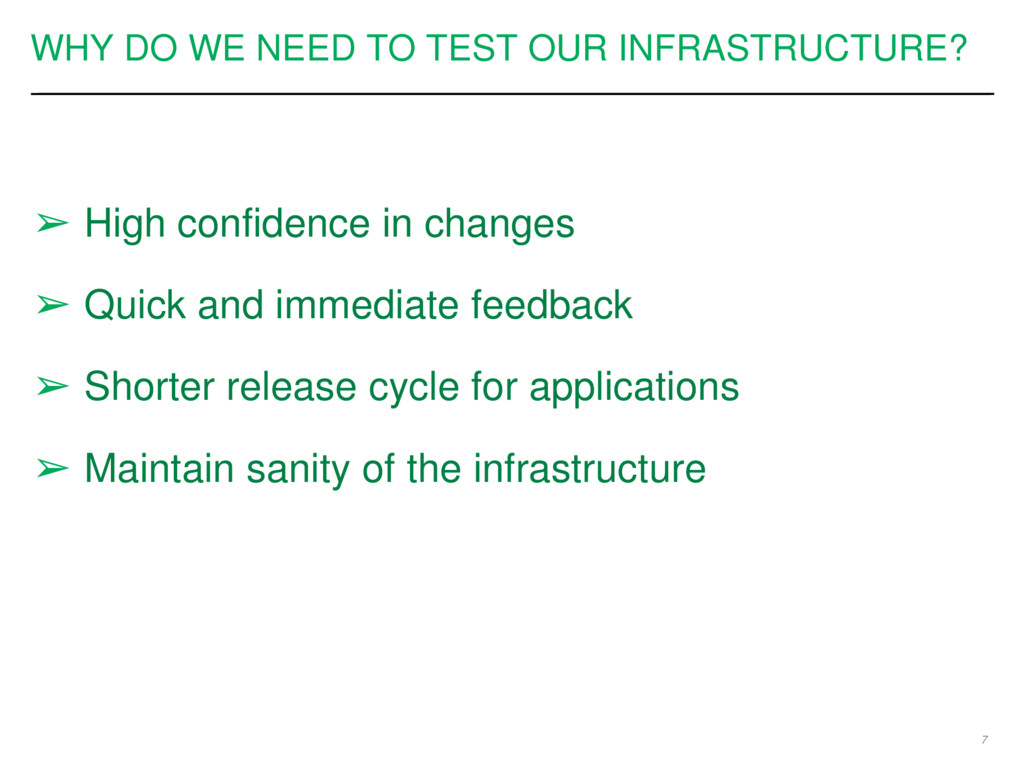 WHY DO WE NEED TO TEST OUR INFRASTRUCTURE?

➢ High confidence in changes

➢ Quick and immediate feedback

➢ Shorter release cycle for applications

➢ Maintain sanity of the infrastructure

7